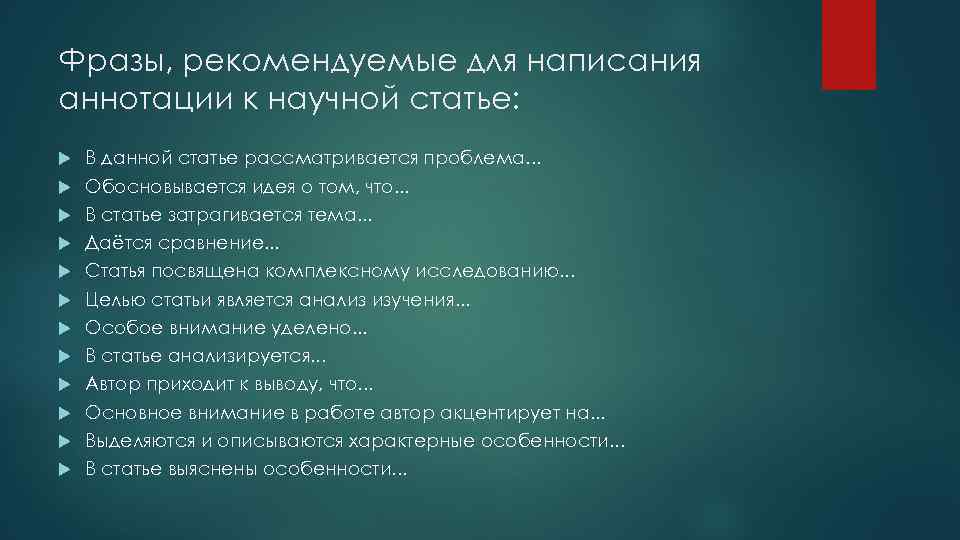 Фразы, рекомендуемые для написания аннотации к научной статье:

В данной статье рассматривается проблема...
Обосновывается идея о том, что...
В статье затрагивается тема...
Даётся сравнение...
Статья посвящена комплексному исследованию...
Целью статьи является анализ изучения...
Особое внимание уделено...
В статье анализируется...
Автор приходит к выводу, что...
Основное внимание в работе автор акцентирует на...
Выделяются и описываются характерные особенности...
В статье выяснены особенности...